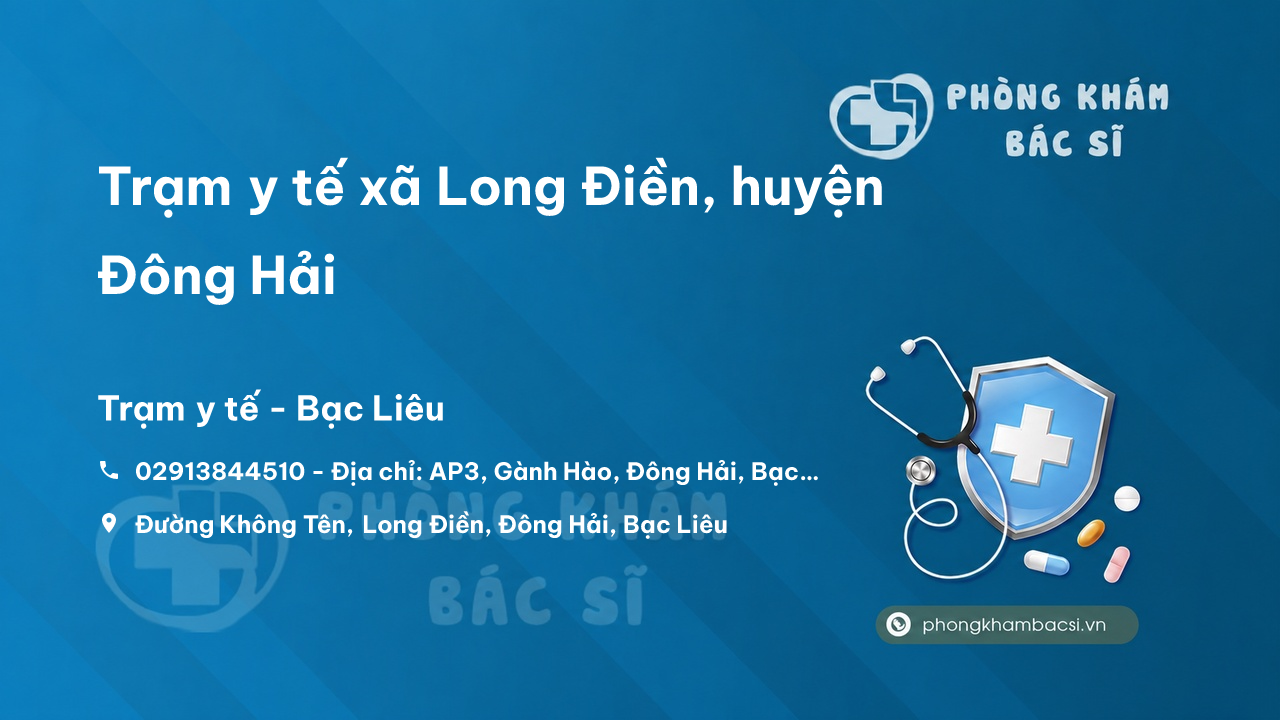 PHÒNG KHÁM BÁC SĨ

Trạm y tế xã Long Điền, huyện Đông Hải

Trạm y tế - Bạc Liêu

02913844510 - Địa chỉ: AP3, Gành Hào, Đông Hải, Bạc...

Đường Không Tên, Long Điền, Đông Hải, Bạc Liêu

PHÒNG KHÁM BÁC SĨ

phongkhambacsi.vn